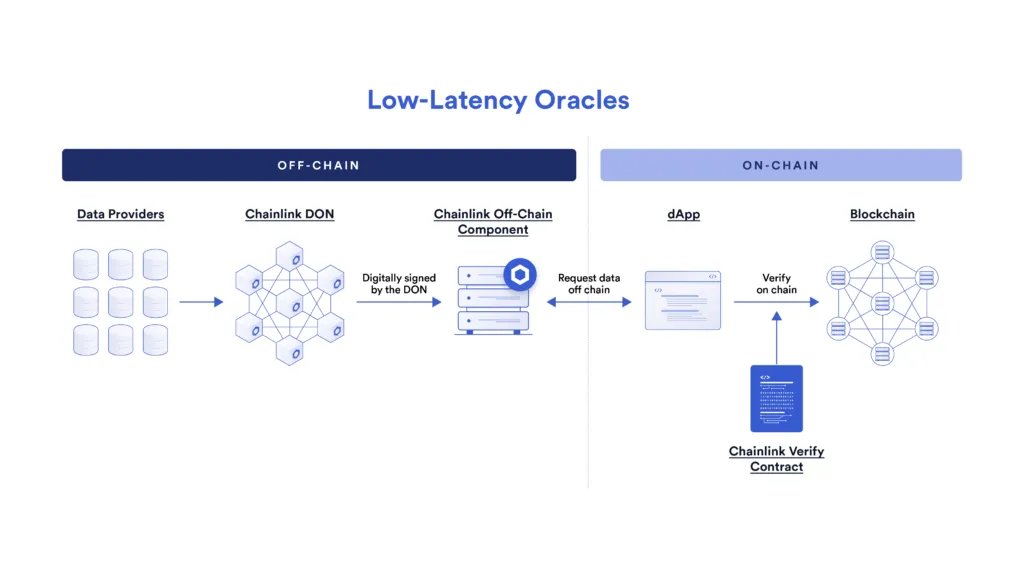 Low-Latency Oracles

OFF-CHAIN

ON-CHAIN

Data Providers

Chainlink DON

Digitally signed by the DON

Chainlink Off-Chain Component

Request data off chain

dApp

Verify on chain

Blockchain

Chainlink Verify Contract